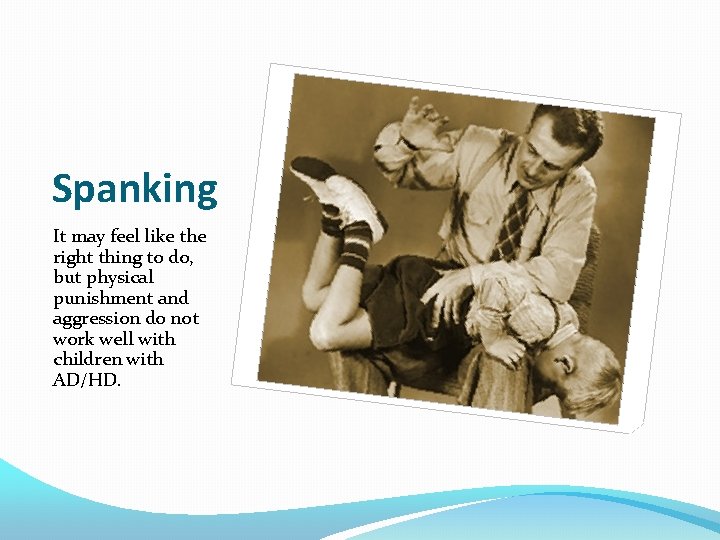 Spanking

It may feel like the right thing to do, but physical punishment and aggression do not work well with children with AD/HD.